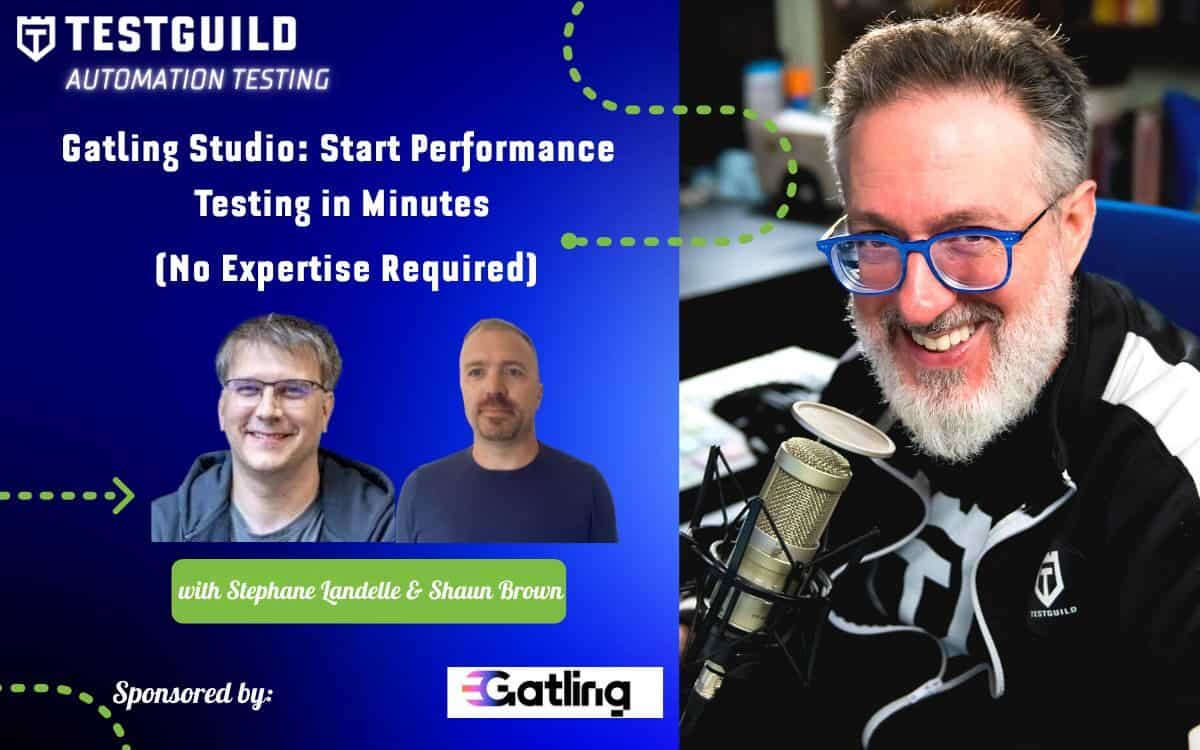 TESTGUILD
AUTOMATION TESTING

Gatling Studio: Start Performance Testing in Minutes
(No Expertise Required)

with Stephane Landelle & Shaun Brown

Sponsored by:

Gatling

TESTGUILD